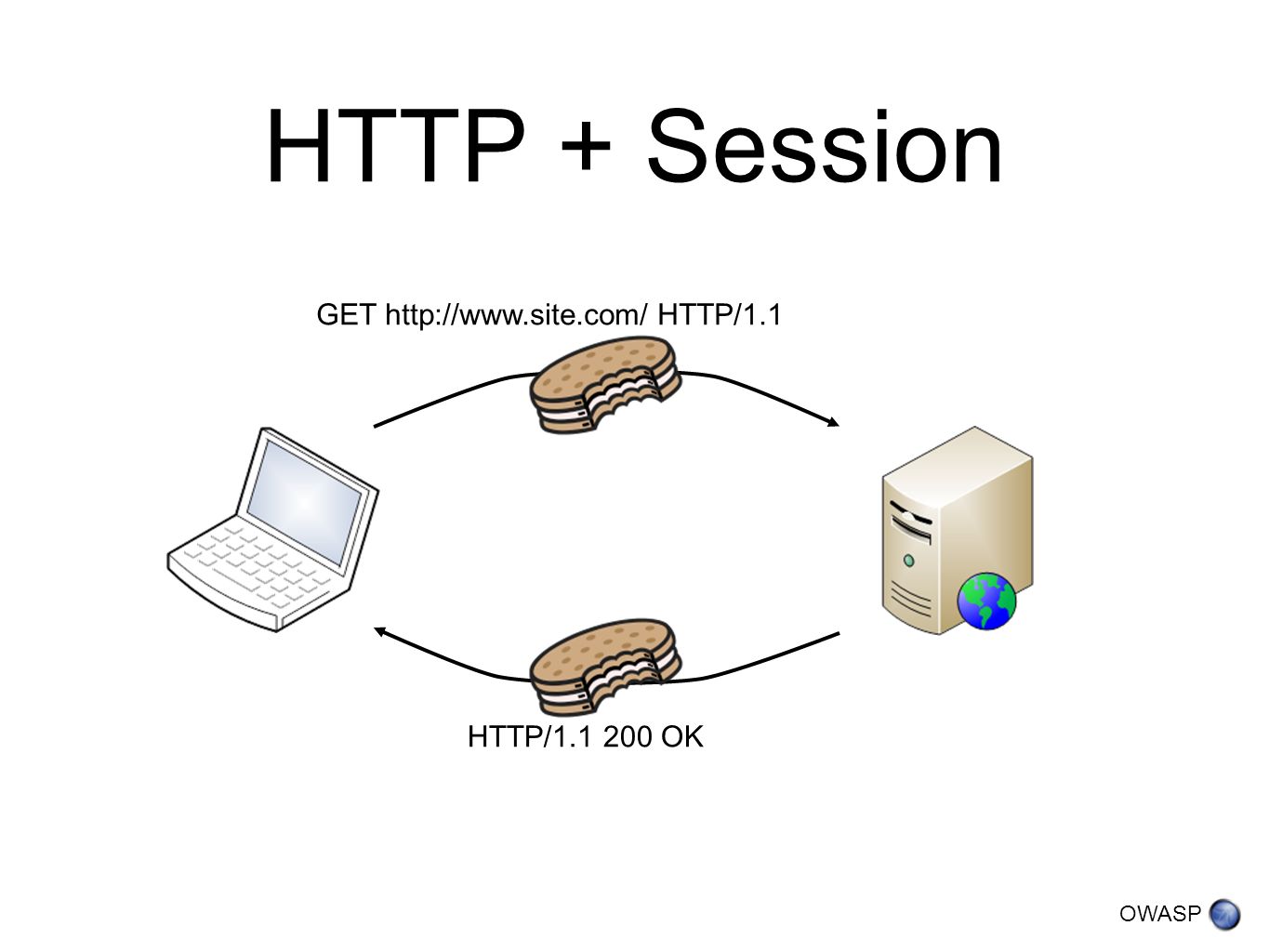 HTTP + Session

GET http://www.site.com/ HTTP/1.1

HTTP/1.1 200 OK

OWASP